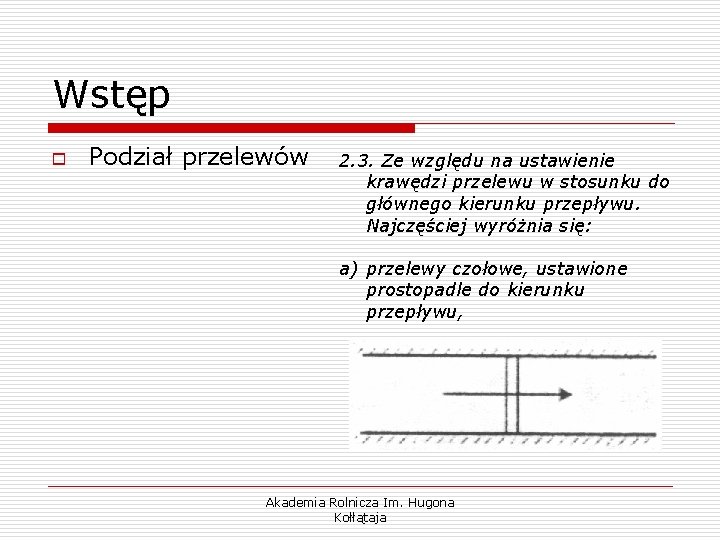 Wstęp

Podział przelewów

2.3. Ze względu na ustawienie krawędzi przelewu w stosunku do głównego kierunku przepływu. Najczęściej wyróżnia się:

a) przelewy czołowe, ustawione prostopadle do kierunku przepływu,

Akademia Rolnicza Im. Hugona Kołłątaja